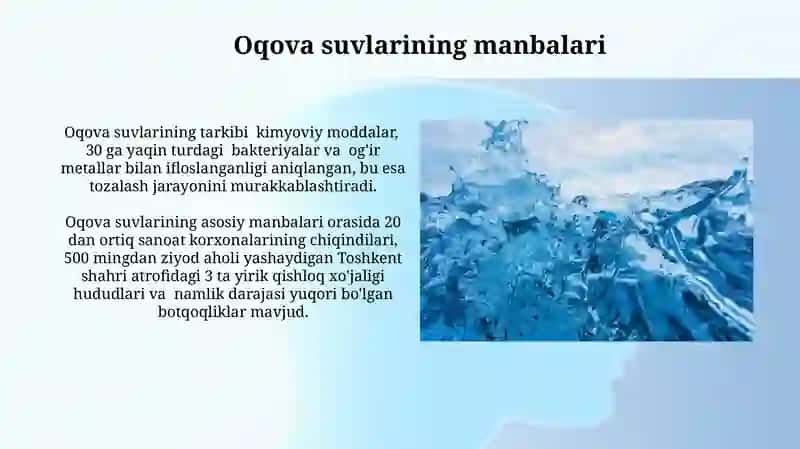 Oqova suvlarining manbalari

Oqova suvlarining tarkibi kimyoviy moddalar, 30 ga yaqin turdagi bakteriyalar va og'ir metallar bilan ifloslanganligi aniqlangan, bu esa tozalash jarayonini murakkablashtiradi.

Oqova suvlarining asosiy manbalari orasida 20 dan ortiq sanoat korxonalarining chiqindilari, 500 mingdan ziyod aholi yashaydigan Toshkent shahri atrofidagi 3 ta yirik qishloq xo'jaligi hududlari va namlik darajasi yuqori bo'lgan botqoqliklar mavjud.